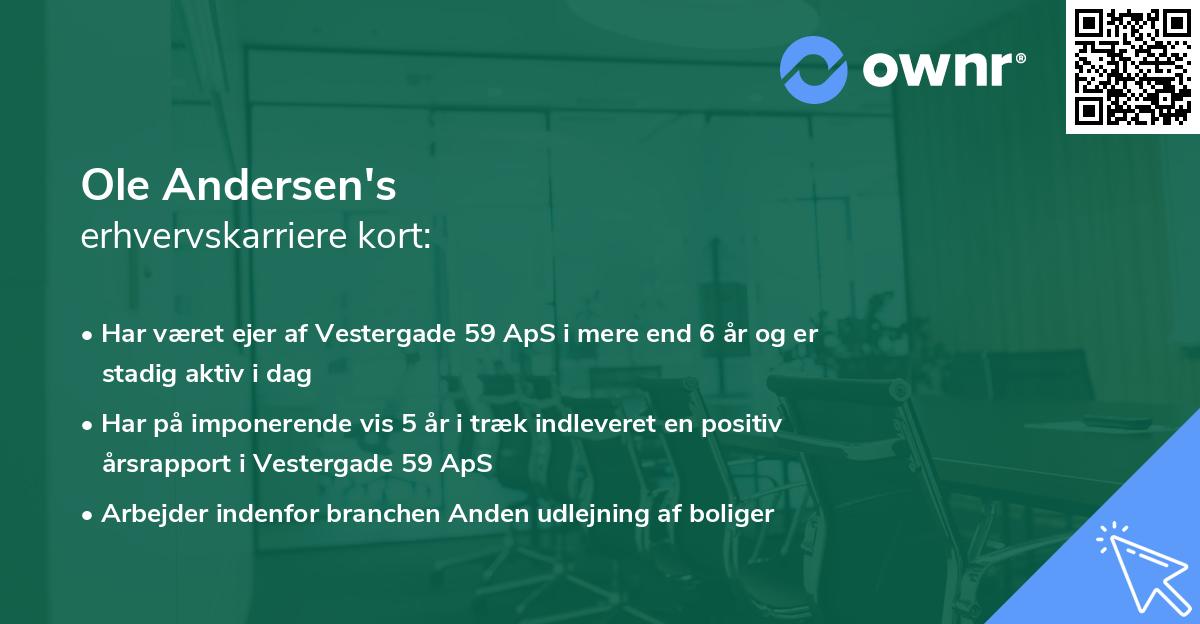 ownr®

Ole Andersen's
erhvervskarriere kort:

• Har været ejer af Vestergade 59 ApS i mere end 6 år og er stadig aktiv i dag
• Har på imponerende vis 5 år i træk indleveret en positiv årsrapport i Vestergade 59 ApS
• Arbejder indenfor branchen Anden udlejning af boliger